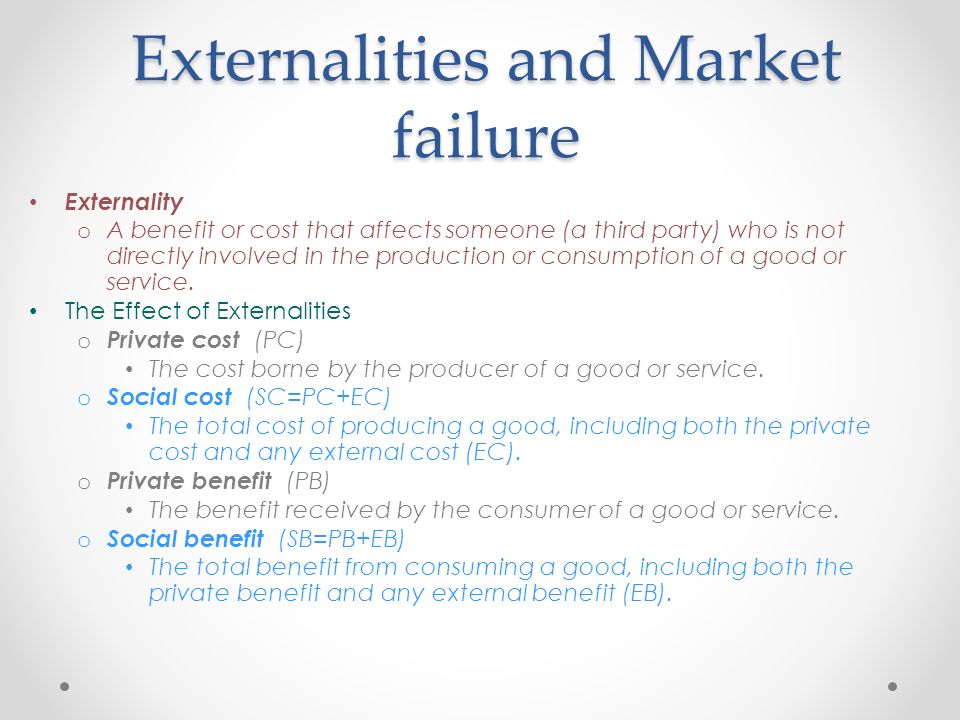 Externalities and Market failure

• Externality
  o A benefit or cost that affects someone (a third party) who is not directly involved in the production or consumption of a good or service.
• The Effect of Externalities
  o Private cost (PC)
    • The cost borne by the producer of a good or service.
  o Social cost (SC=PC+EC)
    • The total cost of producing a good, including both the private cost and any external cost (EC).
  o Private benefit (PB)
    • The benefit received by the consumer of a good or service.
  o Social benefit (SB=PB+EB)
    • The total benefit from consuming a good, including both the private benefit and any external benefit (EB).